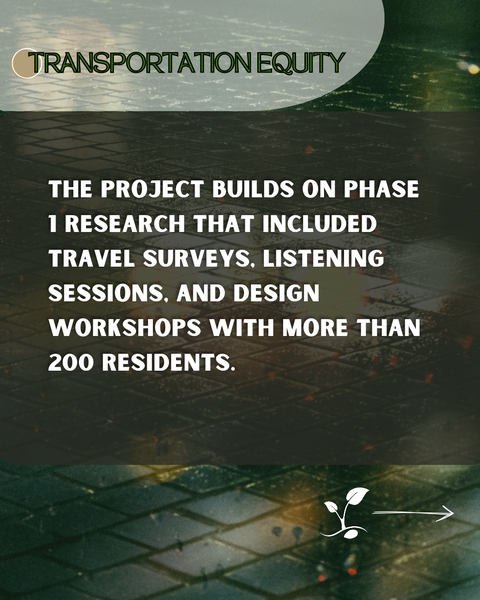 TRANSPORTATION EQUITY

THE PROJECT BUILDS ON PHASE 1 RESEARCH THAT INCLUDED TRAVEL SURVEYS, LISTENING SESSIONS, AND DESIGN WORKSHOPS WITH MORE THAN 200 RESIDENTS.